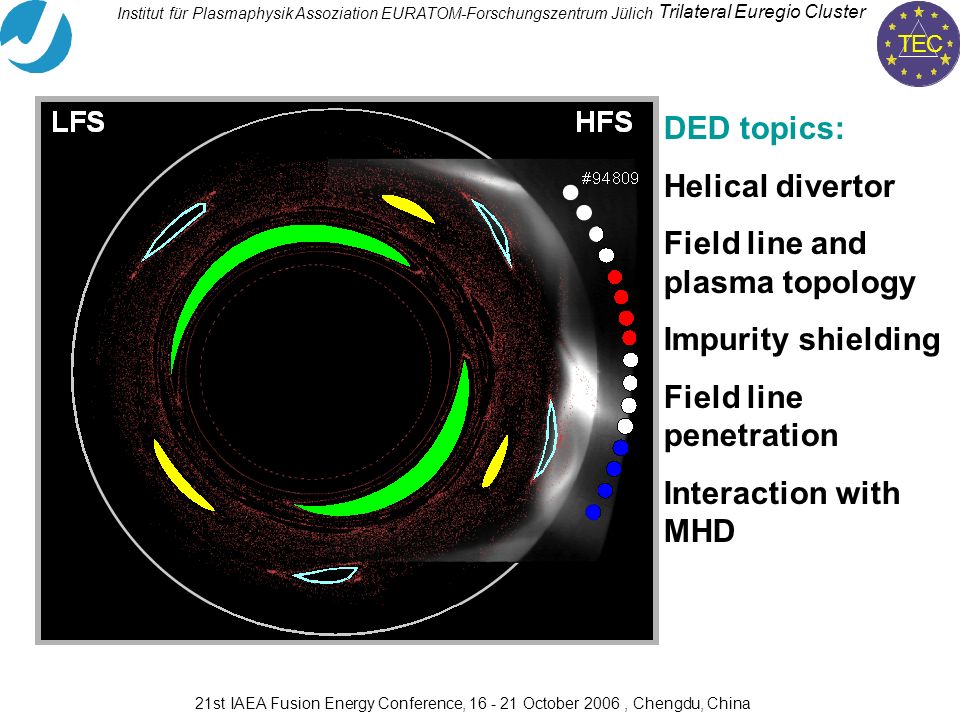 Institut für Plasmaphysik Assoziation EURATOM-Forschungszentrum Jülich Trilateral Euregio Cluster

TEC

LFS

HFS

#94809

DED topics:

Helical divertor

Field line and plasma topology

Impurity shielding

Field line penetration

Interaction with MHD

21st IAEA Fusion Energy Conference, 16 - 21 October 2006 , Chengdu, China